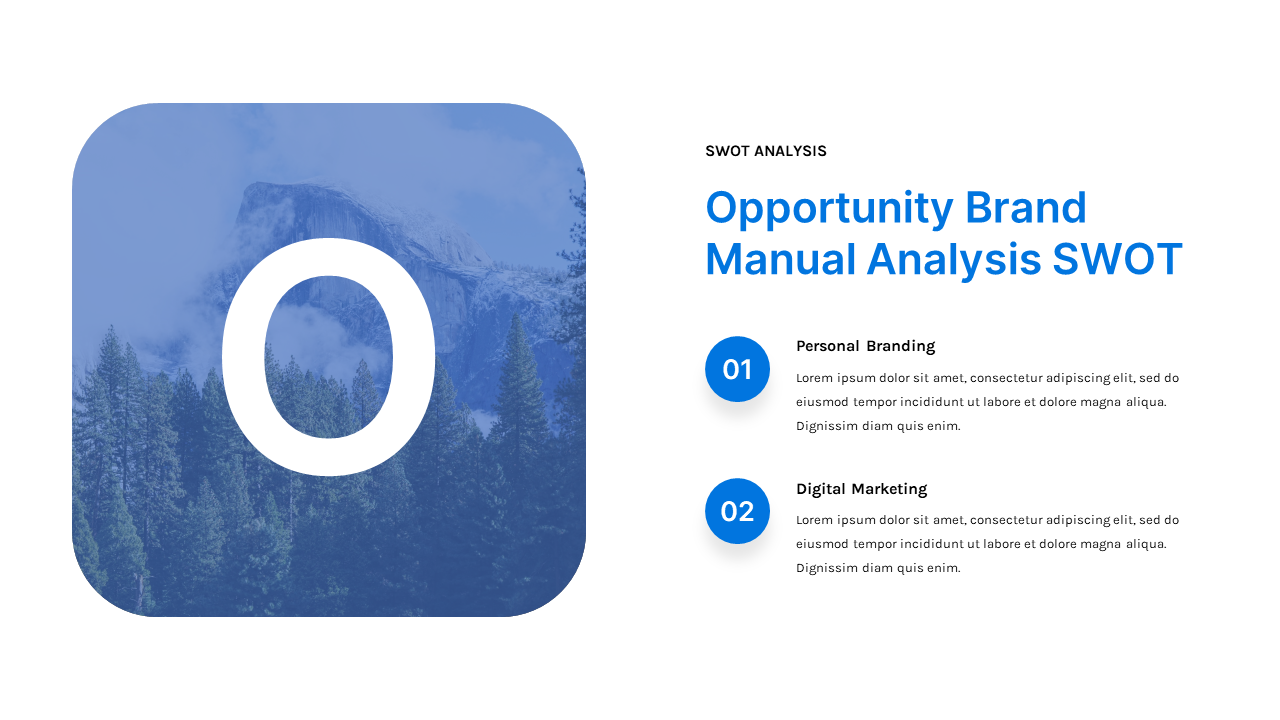 O

SWOT ANALYSIS

Opportunity Brand Manual Analysis SWOT

01

Personal Branding

Lorem ipsum dolor sit amet, consectetur adipiscing elit, sed do eiusmod tempor incididunt ut labore et dolore magna aliqua. Dignissim diam quis enim.

02

Digital Marketing

Lorem ipsum dolor sit amet, consectetur adipiscing elit, sed do eiusmod tempor incididunt ut labore et dolore magna aliqua. Dignissim diam quis enim.